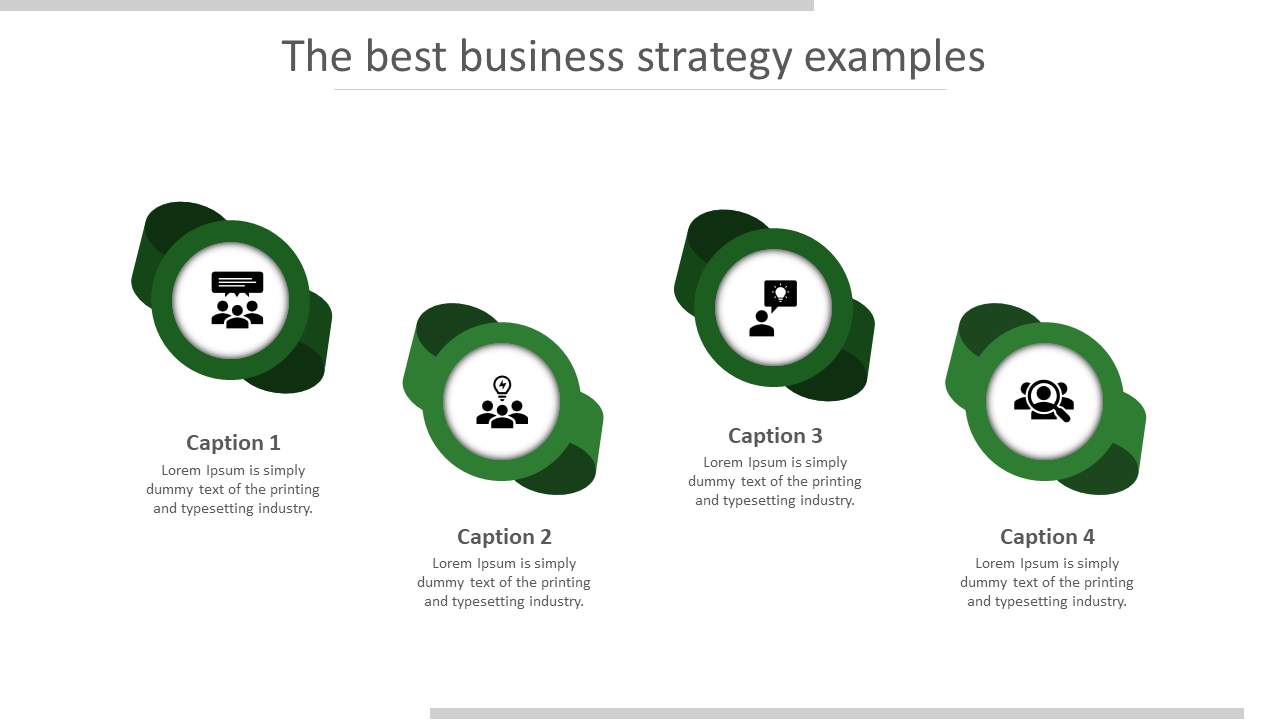 The best business strategy examples

Caption 1
Lorem Ipsum is simply dummy text of the printing and typesetting industry.

Caption 2
Lorem Ipsum is simply dummy text of the printing and typesetting industry.

Caption 3
Lorem Ipsum is simply dummy text of the printing and typesetting industry.

Caption 4
Lorem Ipsum is simply dummy text of the printing and typesetting industry.